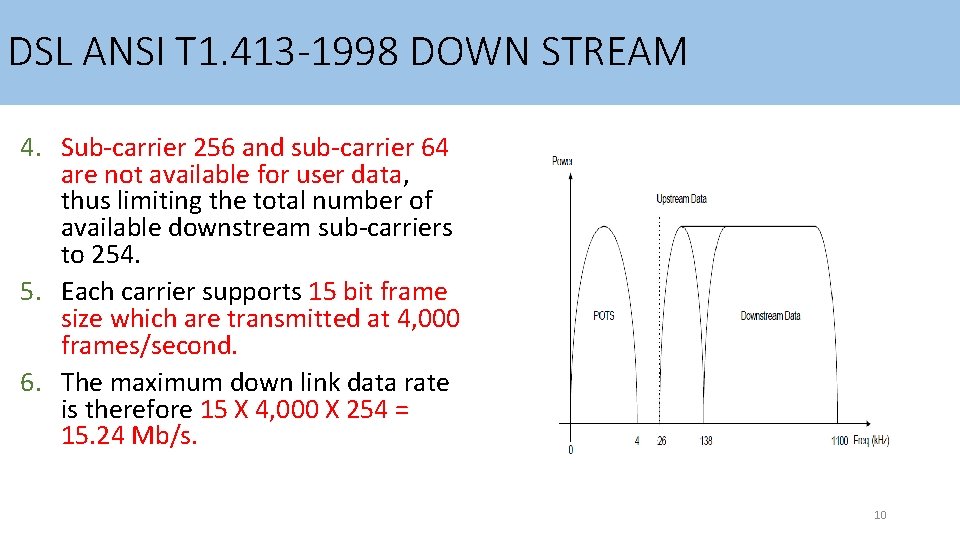 DSL ANSI T1.413-1998 DOWN STREAM

4. Sub-carrier 256 and sub-carrier 64 are not available for user data, thus limiting the total number of available downstream sub-carriers to 254.
5. Each carrier supports 15 bit frame size which are transmitted at 4,000 frames/second.
6. The maximum down link data rate is therefore 15 X 4,000 X 254 = 15.24 Mb/s.

Power

Upstream Data

POTS

Downstream Data

0

4

26

138

1100

Freq (kHz)

10